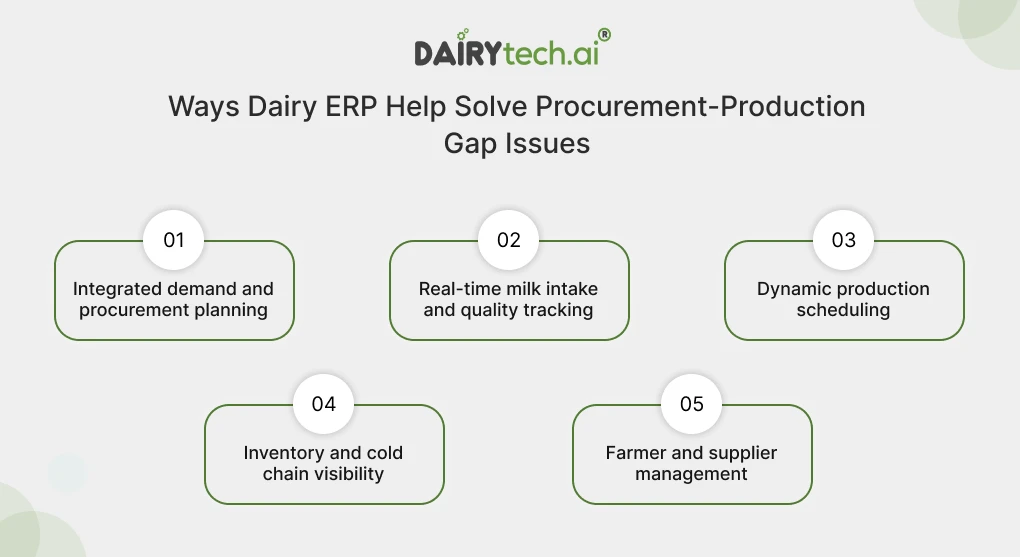 DAIRYtech.ai®

Ways Dairy ERP Help Solve Procurement-Production Gap Issues

01
Integrated demand and procurement planning

02
Real-time milk intake and quality tracking

03
Dynamic production scheduling

04
Inventory and cold chain visibility

05
Farmer and supplier management